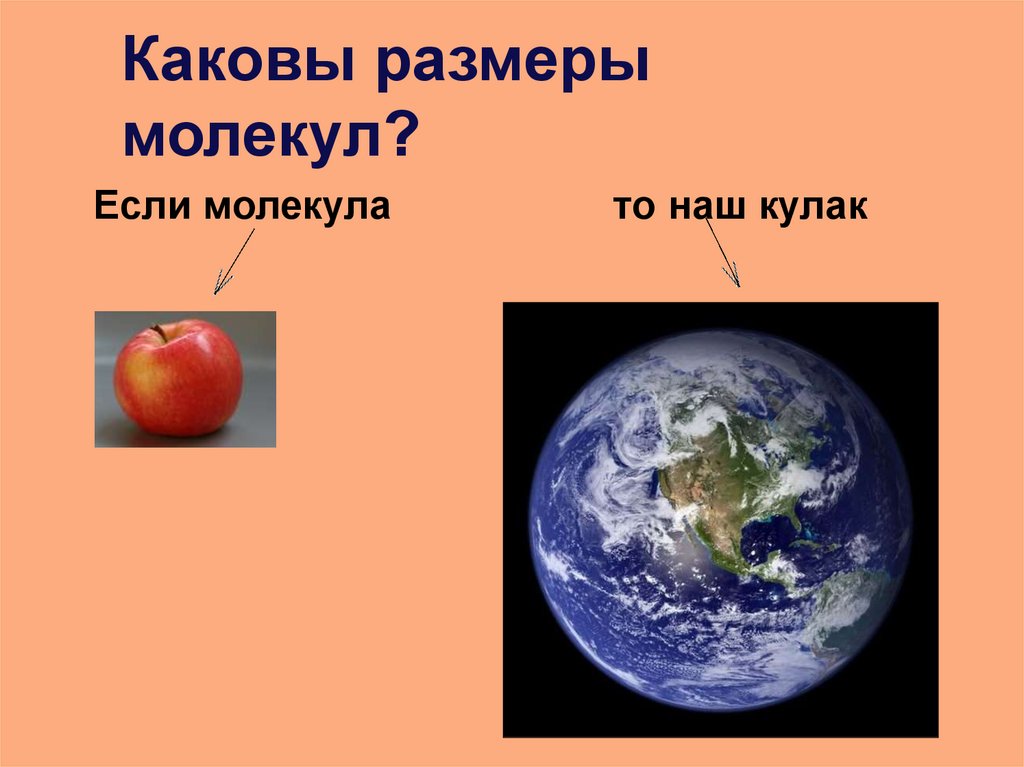 Каковы размеры молекул?

Если молекула

то наш кулак